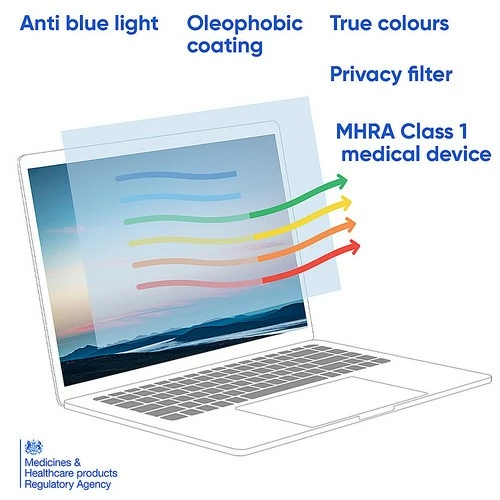 Anti blue light

Oleophobic coating

True colours

Privacy filter

MHRA Class 1 medical device

Medicines & Healthcare products Regulatory Agency